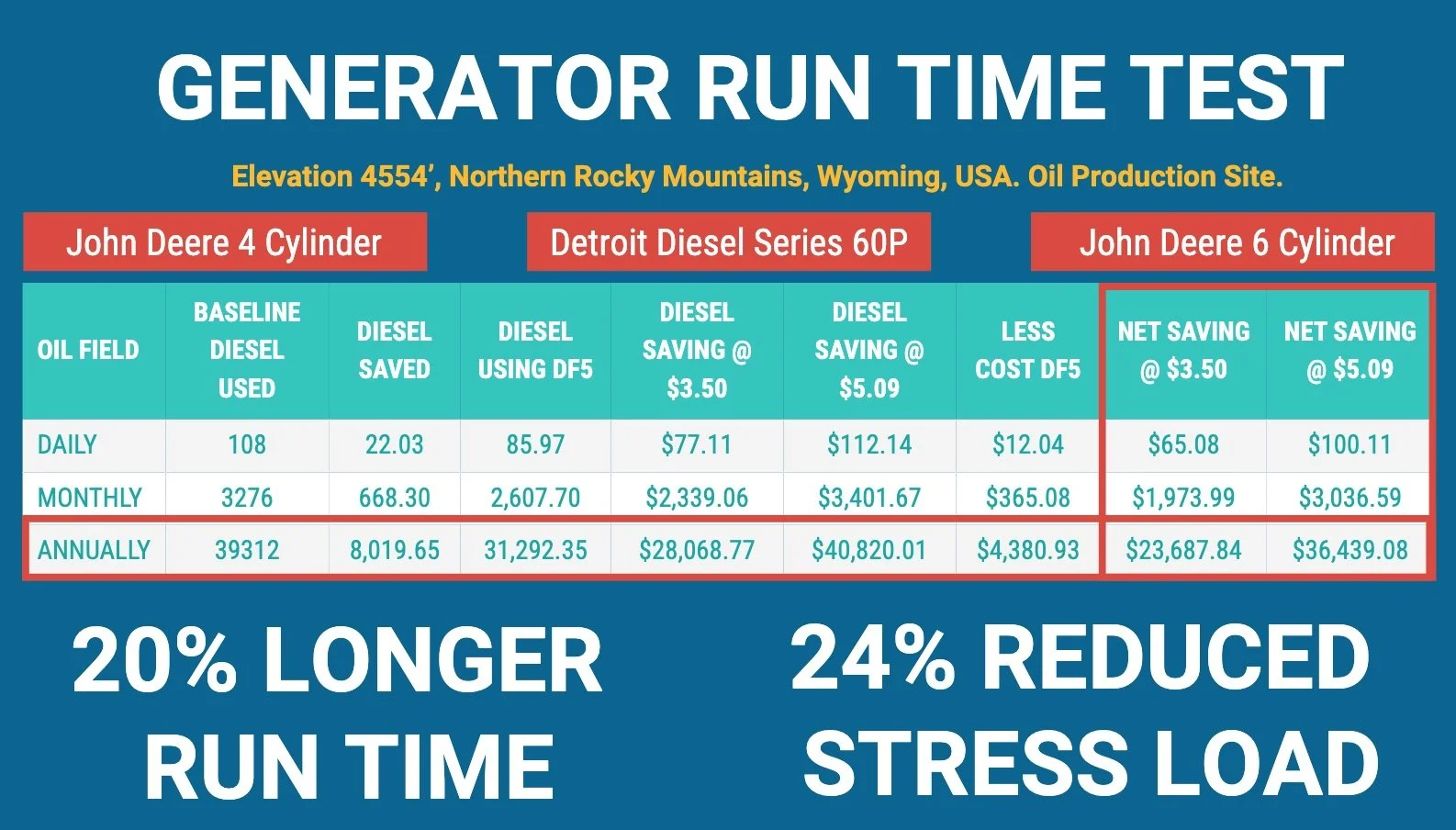 GENERATOR RUN TIME TEST

Elevation 4554', Northern Rocky Mountains, Wyoming, USA. Oil Production Site.

John Deere 4 Cylinder

Detroit Diesel Series 60P

John Deere 6 Cylinder

| OIL FIELD | BASELINE DIESEL USED | DIESEL SAVED | DIESEL USING DF5 | DIESEL SAVING @ \$3.50 | DIESEL SAVING @ \$5.09 | LESS COST DF5 | NET SAVING @ \$3.50 | NET SAVING @ \$5.09 |
|---|---|---|---|---|---|---|---|---|
| DAILY | 108 | 22.03 | 85.97 | \$77.11 | \$112.14 | \$12.04 | \$65.08 | \$100.11 |
| MONTHLY | 3276 | 668.30 | 2,607.70 | \$2,339.06 | \$3,401.67 | \$365.08 | \$1,973.99 | \$3,036.59 |
| ANNUALLY | 39312 | 8,019.65 | 31,292.35 | \$28,068.77 | \$40,820.01 | \$4,380.93 | \$23,687.84 | \$36,439.08 |

20% LONGER RUN TIME

24% REDUCED STRESS LOAD